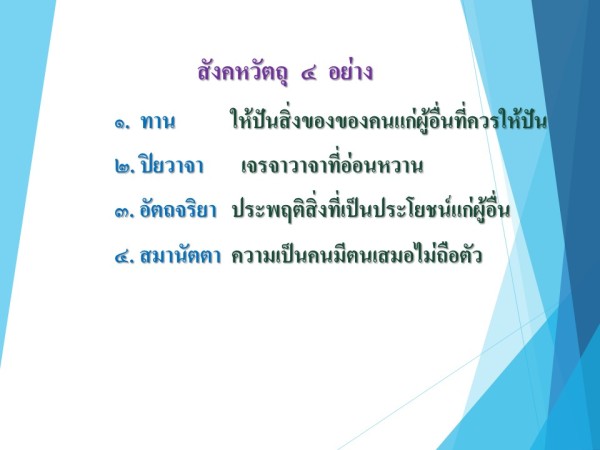 สังคหวัตถุ ๔ อย่าง

๑. ทาน ให้ปันสิ่งของของตนแก่ผู้อื่นที่ควรให้ปัน

๒. ปิยวาจา เจรจาวาจาที่อ่อนหวาน

๓. อัตถจริยา ประพฤติสิ่งที่เป็นประโยชน์แก่ผู้อื่น

๔. สมานัตตา ความเป็นคนมีตนเสมอไม่ถือตัว